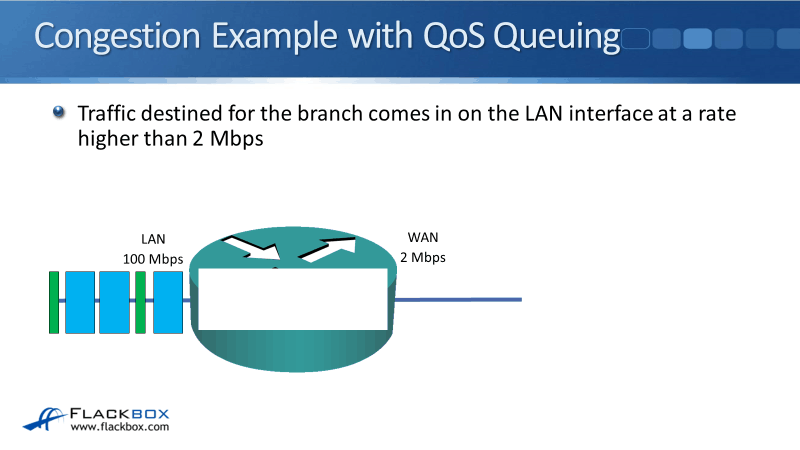 Congestion Example with QoS Queuing

Traffic destined for the branch comes in on the LAN interface at a rate higher than 2 Mbps

LAN
100 Mbps

WAN
2 Mbps

FLACKBOX
www.flackbox.com